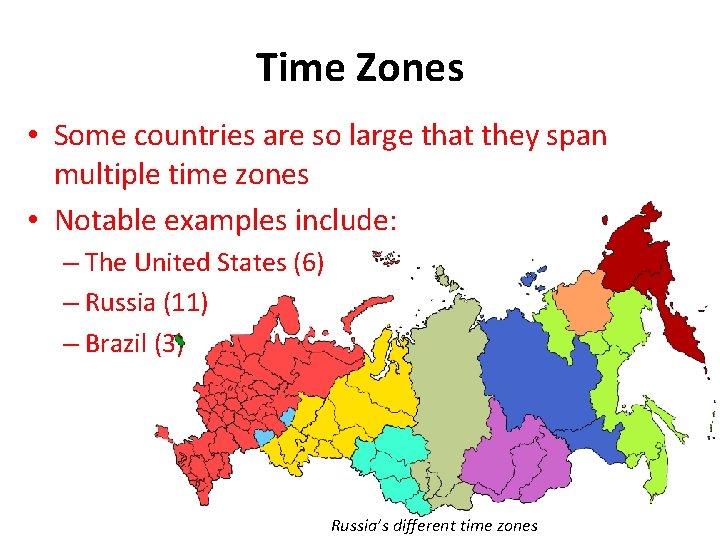 Time Zones

• Some countries are so large that they span multiple time zones
• Notable examples include:
– The United States (6)
– Russia (11)
– Brazil (3)

Russia's different time zones